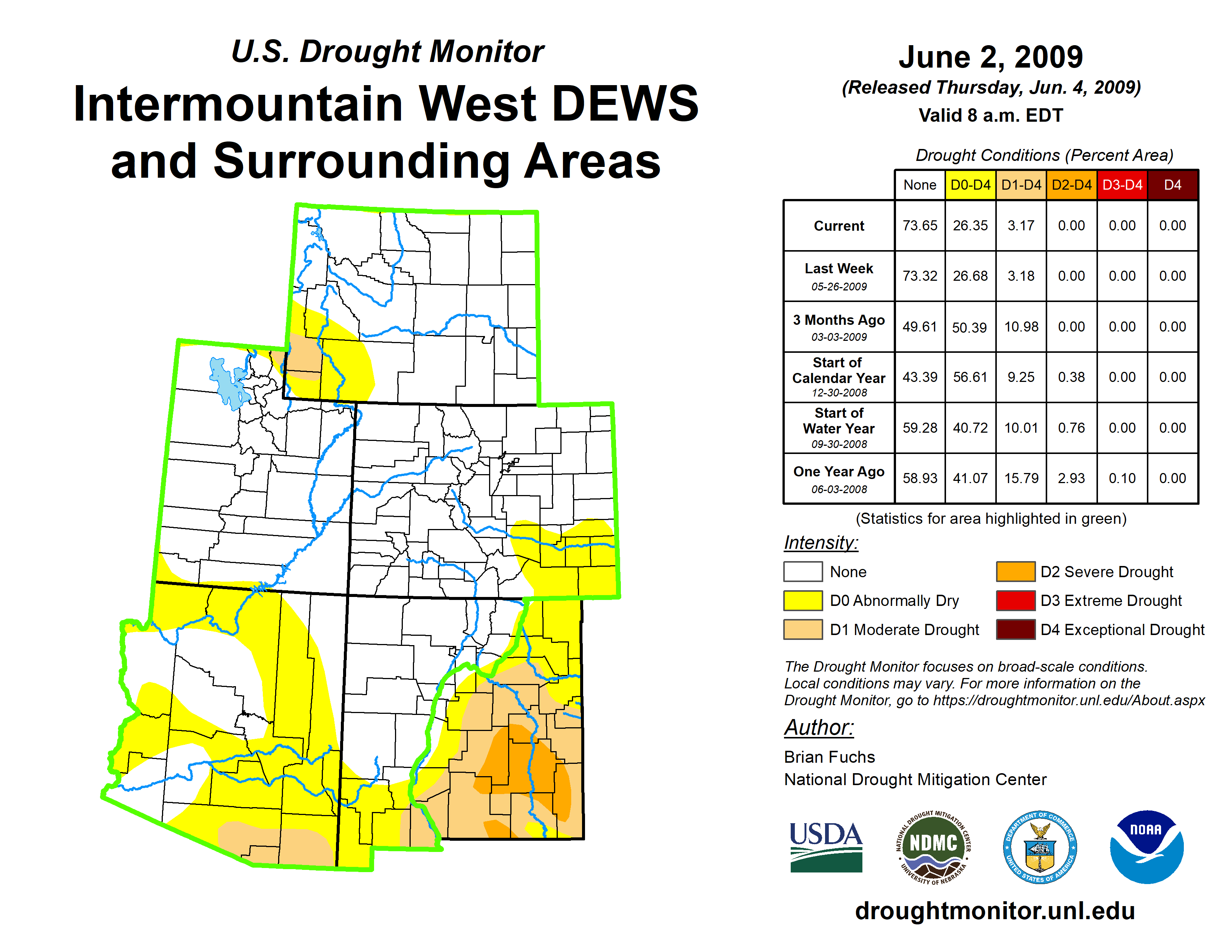 U.S. Drought Monitor

Intermountain West DEWS and Surrounding Areas

June 2, 2009
(Released Thursday, Jun. 4, 2009)
Valid 8 a.m. EDT

Drought Conditions (Percent Area)

| | None | D0-D4 | D1-D4 | D2-D4 | D3-D4 | D4 |
|---|---|---|---|---|---|---|
| Current | 73.65 | 26.35 | 3.17 | 0.00 | 0.00 | 0.00 |
| Last Week 05-26-2009 | 73.32 | 26.68 | 3.18 | 0.00 | 0.00 | 0.00 |
| 3 Months Ago 03-03-2009 | 49.61 | 50.39 | 10.98 | 0.00 | 0.00 | 0.00 |
| Start of Calendar Year 12-30-2008 | 43.39 | 56.61 | 9.25 | 0.38 | 0.00 | 0.00 |
| Start of Water Year 09-30-2008 | 59.28 | 40.72 | 10.01 | 0.76 | 0.00 | 0.00 |
| One Year Ago 06-03-2008 | 58.93 | 41.07 | 15.79 | 2.93 | 0.10 | 0.00 |

(Statistics for area highlighted in green)

Intensity:
None
D0 Abnormally Dry
D1 Moderate Drought
D2 Severe Drought
D3 Extreme Drought
D4 Exceptional Drought

The Drought Monitor focuses on broad-scale conditions. Local conditions may vary. For more information on the Drought Monitor, go to https://droughtmonitor.unl.edu/About.aspx

Author:
Brian Fuchs
National Drought Mitigation Center

USDA
NATIONAL DROUGHT MITIGATION CENTER NDMC UNIVERSITY OF NEBRASKA
DEPARTMENT OF COMMERCE UNITED STATES OF AMERICA
NOAA

droughtmonitor.unl.edu